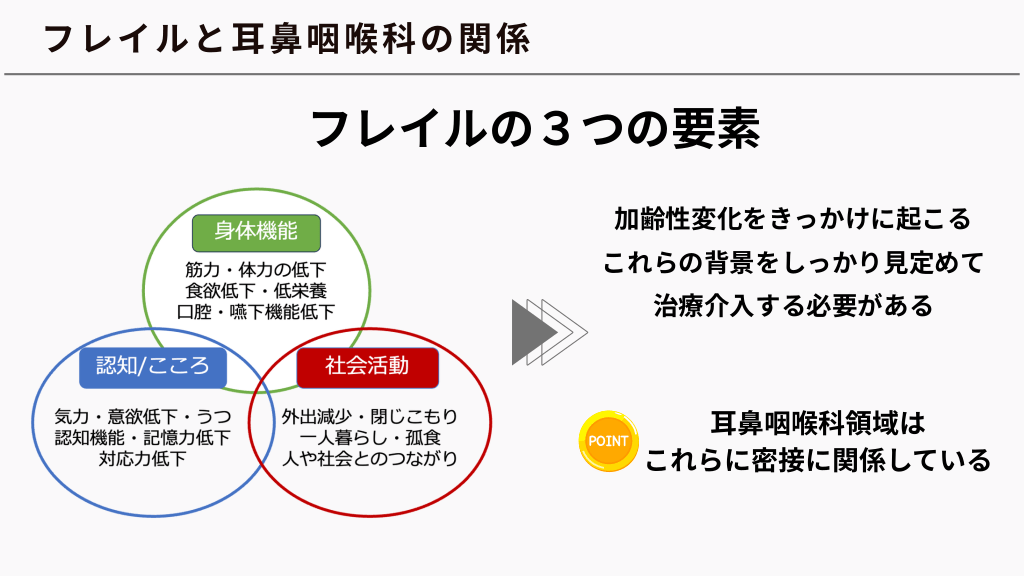 フレイルと耳鼻咽喉科の関係

フレイルの３つの要素

身体機能
筋力・体力の低下
食欲低下・低栄養
口腔・嚥下機能低下

認知/こころ
気力・意欲低下・うつ
認知機能・記憶力低下
対応力低下

社会活動
外出減少・閉じこもり
一人暮らし・孤食
人や社会とのつながり

加齢性変化をきっかけに起こる
これらの背景をしっかり見定めて
治療介入する必要がある

POINT
耳鼻咽喉科領域は
これらに密接に関係している